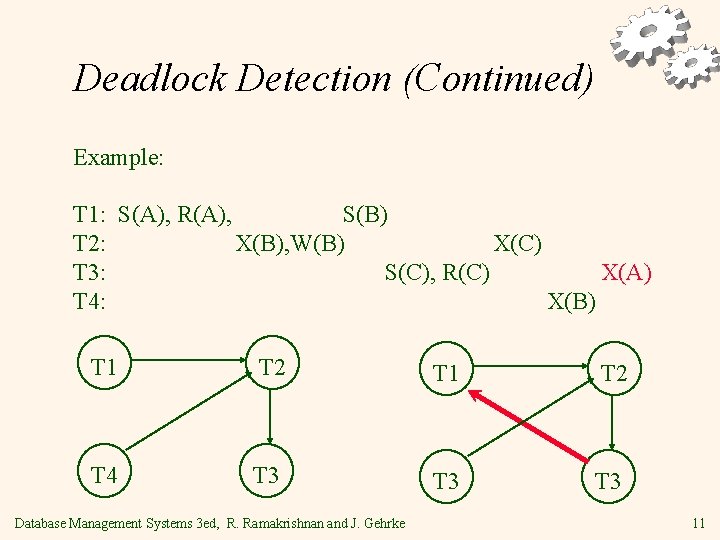 Deadlock Detection (Continued)

Example:

T1: S(A), R(A), S(B)
T2: X(B),W(B) X(C)
T3: S(C), R(C) X(A)
T4: X(B)

T1
T2
T4
T3

T1
T2
T3
T3

Database Management Systems 3ed, R. Ramakrishnan and J. Gehrke

11